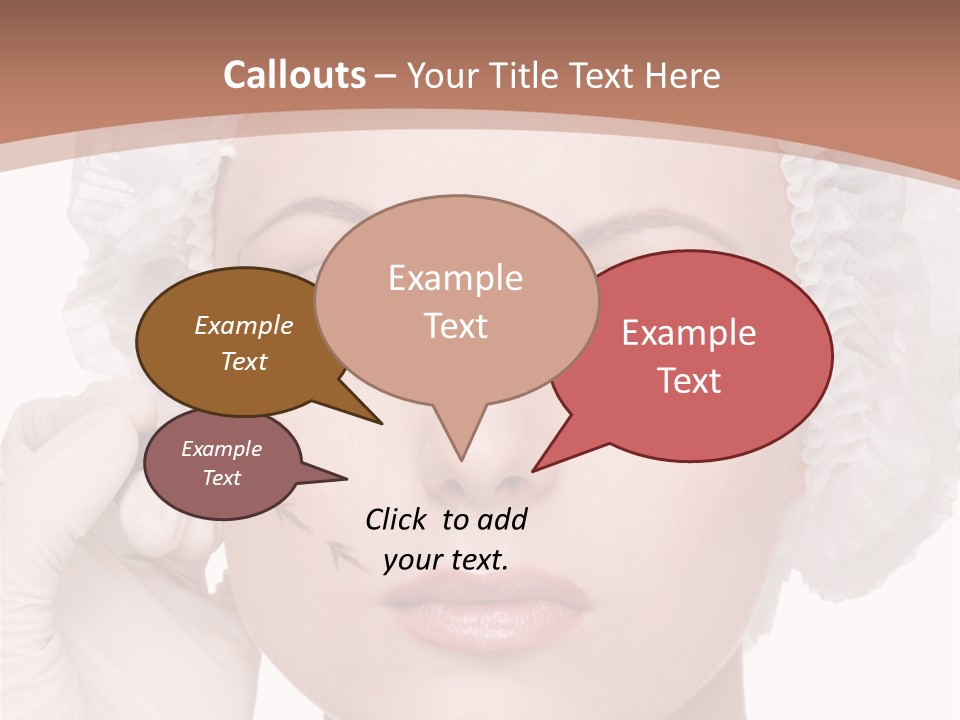 Callouts – Your Title Text Here

Example Text

Example Text

Example Text

Example Text

Click to add your text.